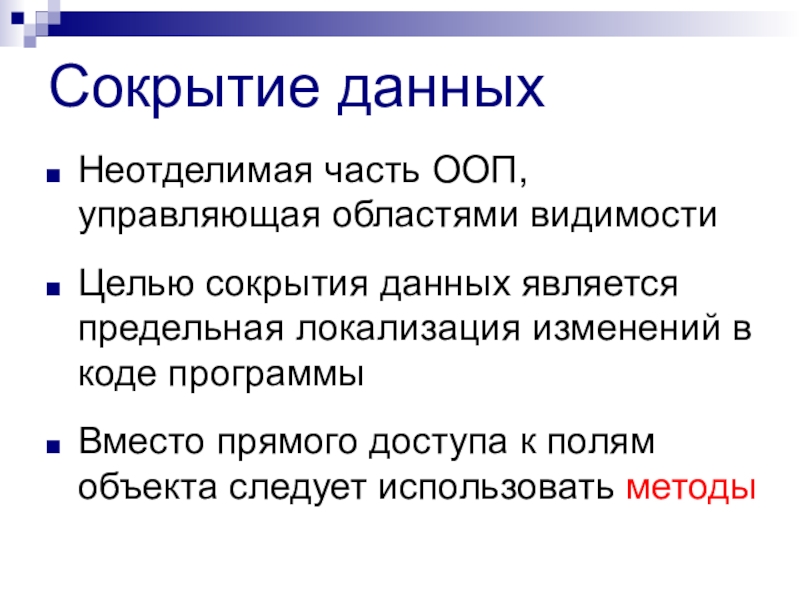 Сокрытие данных

Неотделимая часть ООП, управляющая областями видимости

Целью сокрытия данных является предельная локализация изменений в коде программы

Вместо прямого доступа к полям объекта следует использовать методы